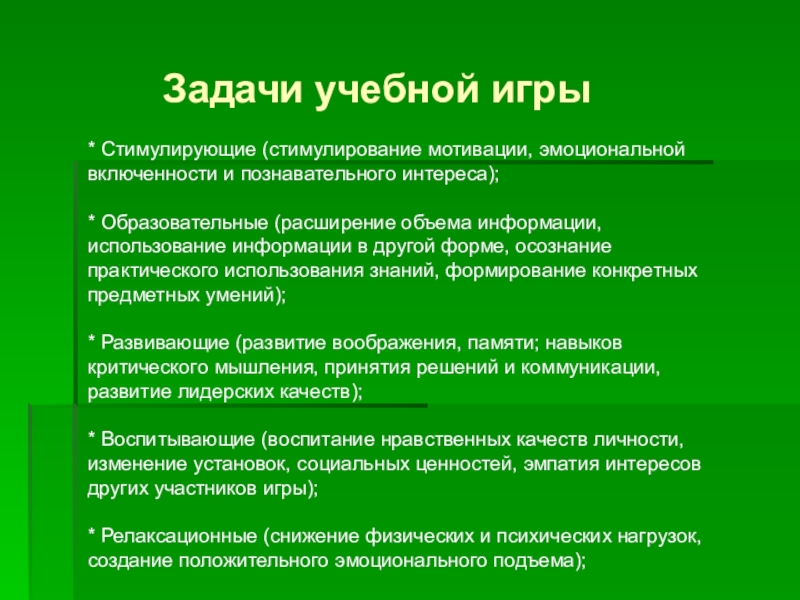 Задачи учебной игры

* Стимулирующие (стимулирование мотивации, эмоциональной включенности и познавательного интереса);

* Образовательные (расширение объема информации, использование информации в другой форме, осознание практического использования знаний, формирование конкретных предметных умений);

* Развивающие (развитие воображения, памяти; навыков критического мышления, принятия решений и коммуникации, развитие лидерских качеств);

* Воспитывающие (воспитание нравственных качеств личности, изменение установок, социальных ценностей, эмпатия интересов других участников игры);

* Релаксационные (снижение физических и психических нагрузок, создание положительного эмоционального подъема);